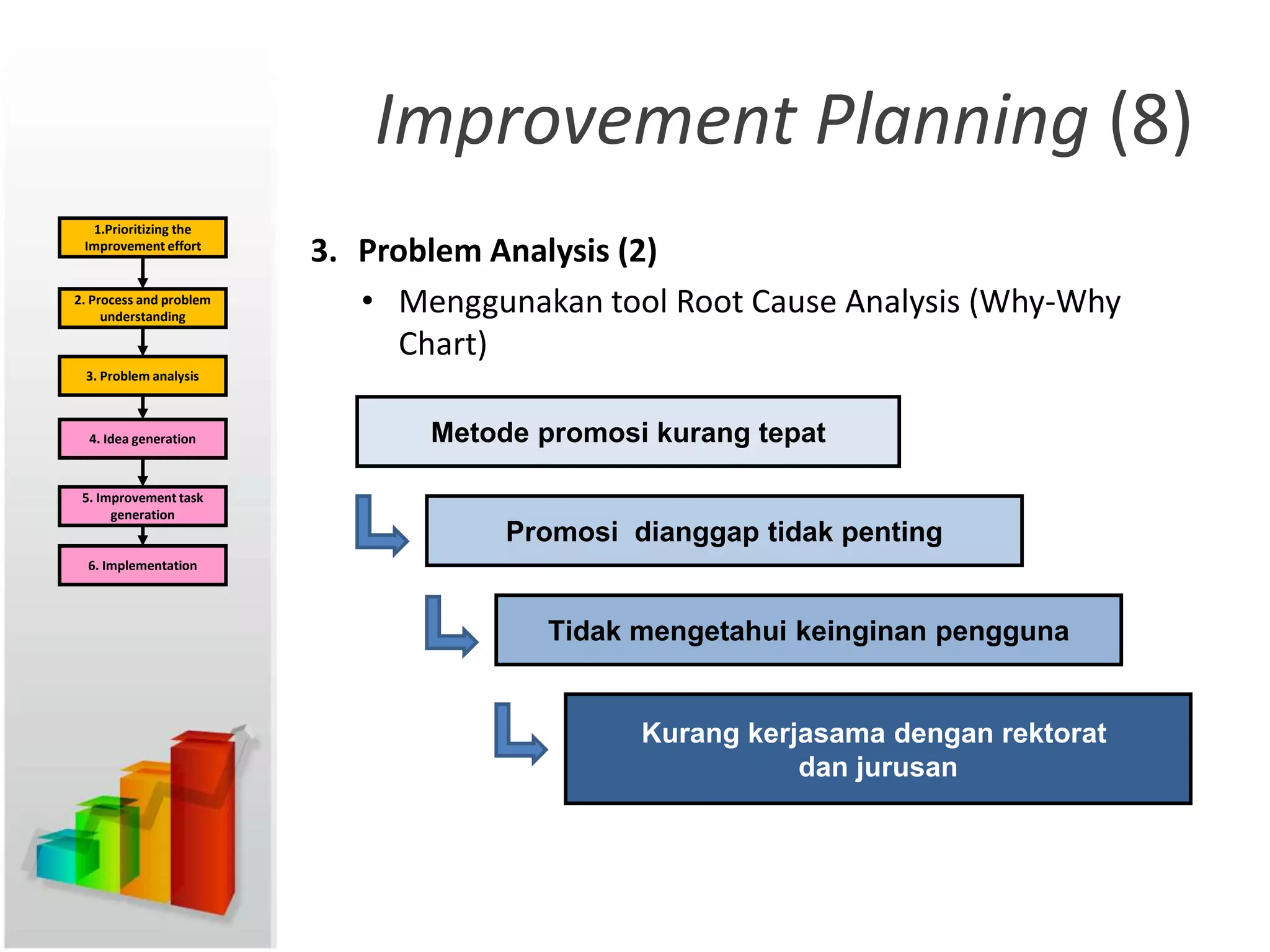 Improvement Planning (8)

1.Prioritizing the Improvement effort

2. Process and problem understanding

3. Problem analysis

4. Idea generation

5. Improvement task generation

6. Implementation

3. Problem Analysis (2)

• Menggunakan tool Root Cause Analysis (Why-Why Chart)

Metode promosi kurang tepat

Promosi dianggap tidak penting

Tidak mengetahui keinginan pengguna

Kurang kerjasama dengan rektorat dan jurusan